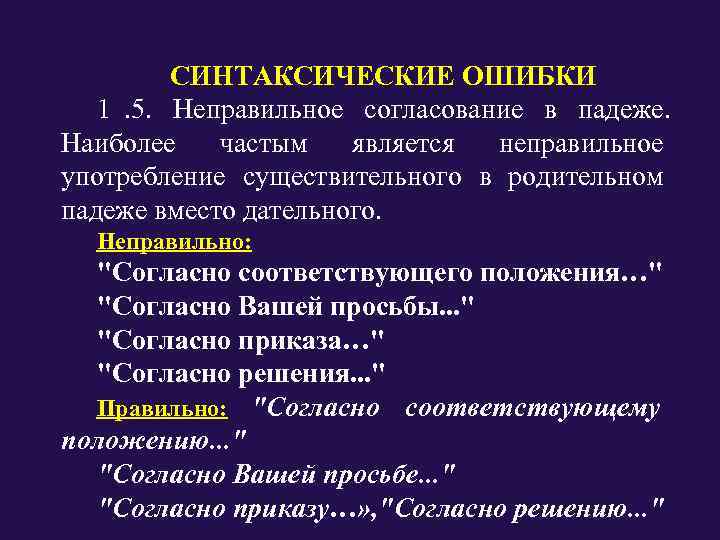 СИНТАКСИЧЕСКИЕ ОШИБКИ

1 .5. Неправильное согласование в падеже. Наиболее частым является неправильное употребление существительного в родительном падеже вместо дательного.

Неправильно:

"Согласно соответствующего положения…"

"Согласно Вашей просьбы..."

"Согласно приказа…"

"Согласно решения..."

Правильно: "Согласно соответствующему положению..."

"Согласно Вашей просьбе..."

"Согласно приказу…»,"Согласно решению..."